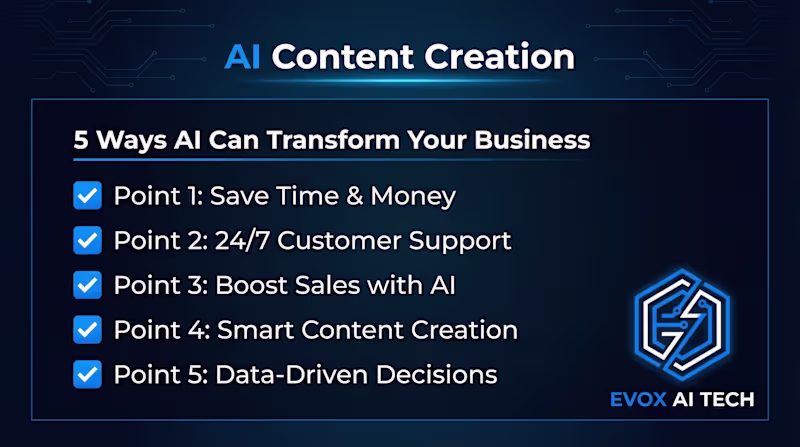 AI Content Creation

5 Ways AI Can Transform Your Business

Point 1: Save Time & Money
Point 2: 24/7 Customer Support
Point 3: Boost Sales with AI
Point 4: Smart Content Creation
Point 5: Data-Driven Decisions

EVOX AI TECH